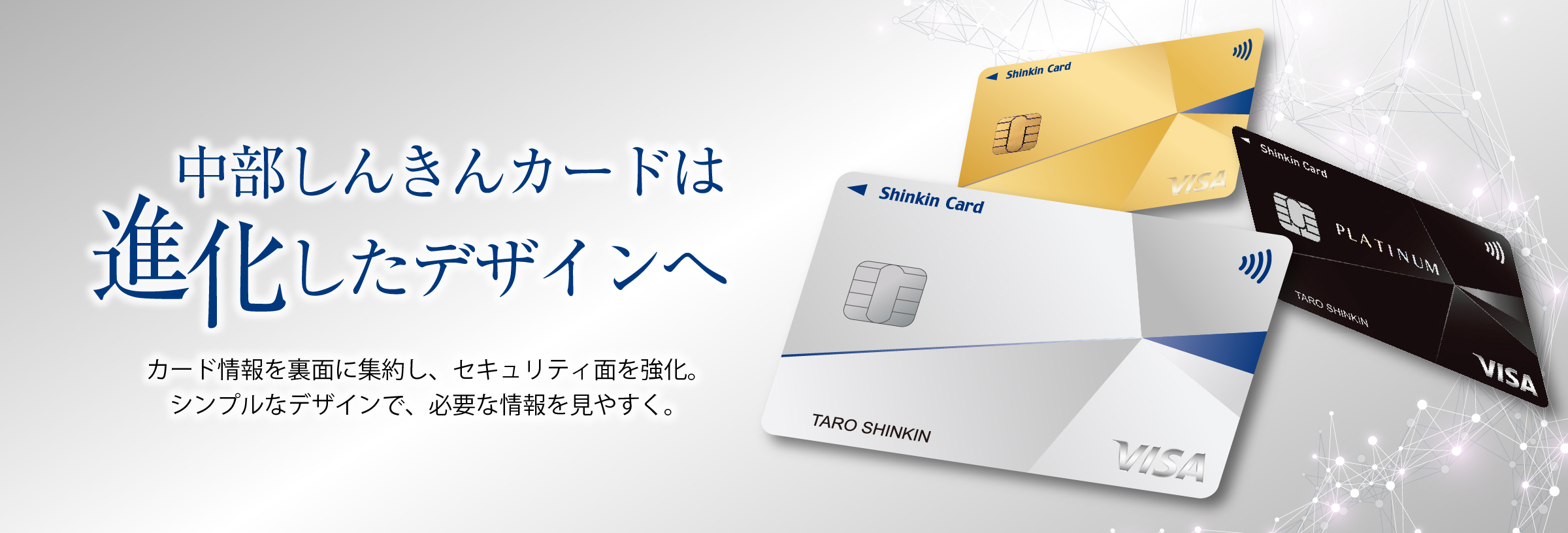 中部しんきんカードは
進化したデザインへ

カード情報を裏面に集約し、セキュリティ面を強化。
シンプルなデザインで、必要な情報を見やすく。

Shinkin Card
VISA

Shinkin Card
TARO SHINKIN
VISA

Shinkin Card
PLATINUM
TARO SHINKIN
VISA